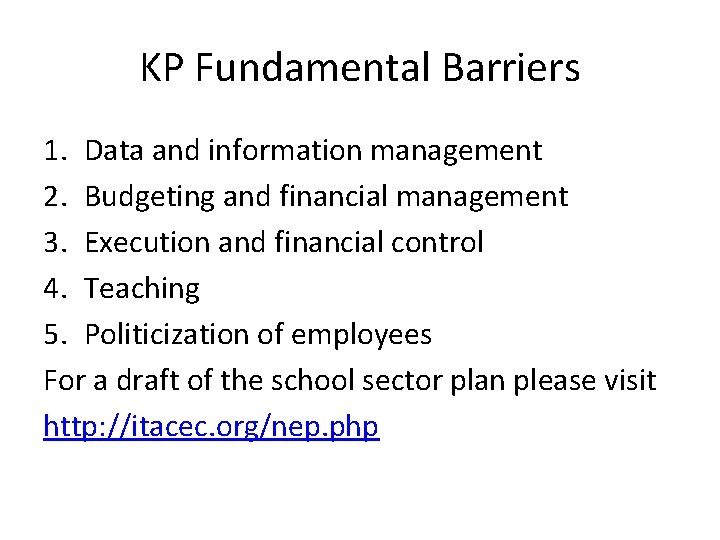 KP Fundamental Barriers

1. Data and information management
2. Budgeting and financial management
3. Execution and financial control
4. Teaching
5. Politicization of employees

For a draft of the school sector plan please visit
http://itacec.org/nep.php